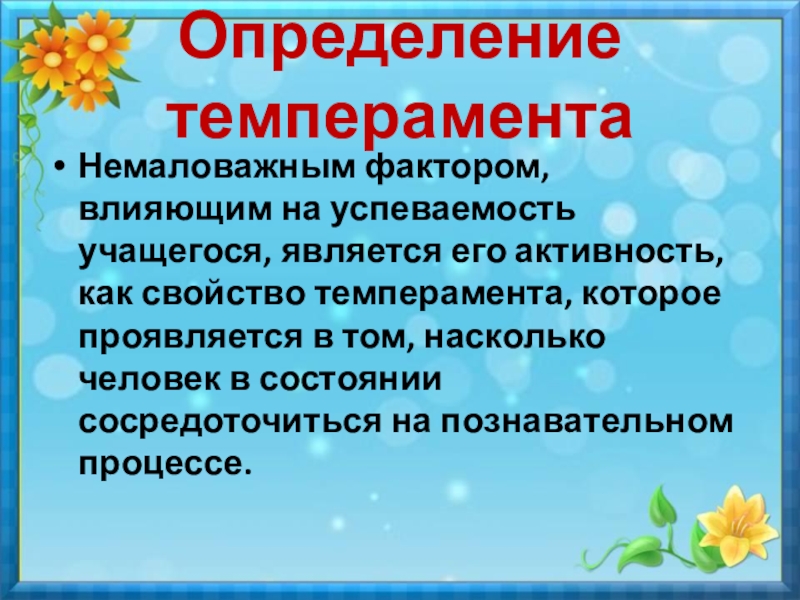 Определение темперамента

• Немаловажным фактором, влияющим на успеваемость учащегося, является его активность, как свойство темперамента, которое проявляется в том, насколько человек в состоянии сосредоточиться на познавательном процессе.